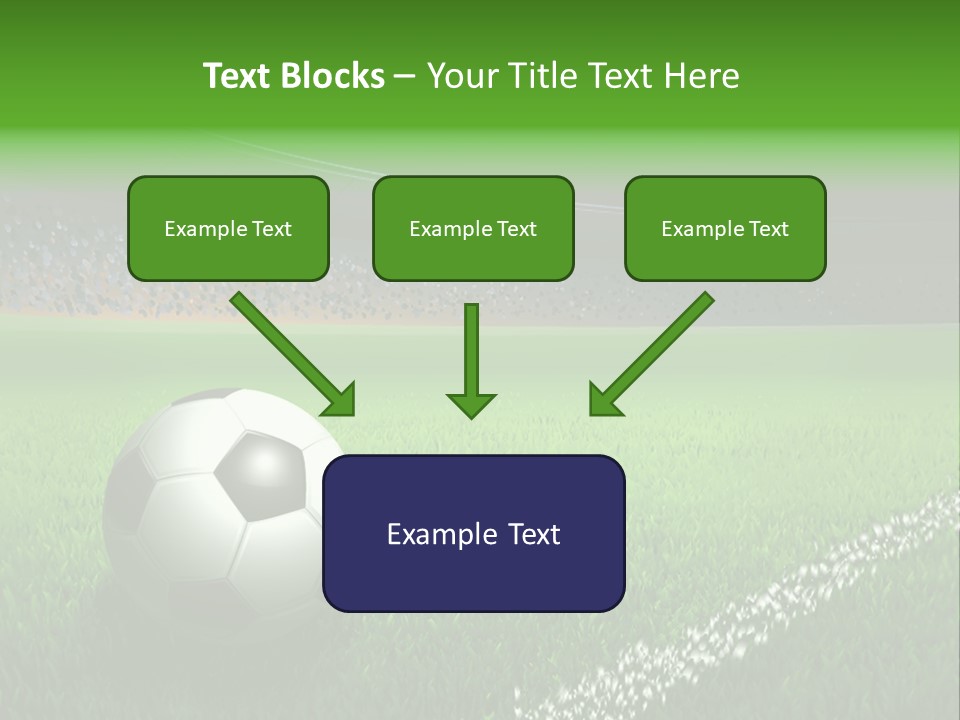 Text Blocks – Your Title Text Here

Example Text

Example Text

Example Text

Example Text